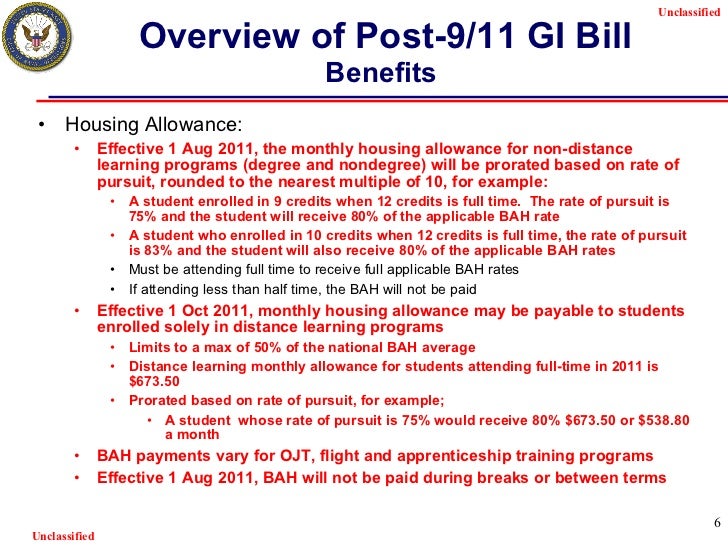 Unclassified

Overview of Post-9/11 GI Bill
Benefits

• Housing Allowance:
• Effective 1 Aug 2011, the monthly housing allowance for non-distance learning programs (degree and nondegree) will be prorated based on rate of pursuit, rounded to the nearest multiple of 10, for example:
• A student enrolled in 9 credits when 12 credits is full time. The rate of pursuit is 75% and the student will receive 80% of the applicable BAH rate
• A student who enrolled in 10 credits when 12 credits is full time, the rate of pursuit is 83% and the student will also receive 80% of the applicable BAH rates
• Must be attending full time to receive full applicable BAH rates
• If attending less than half time, the BAH will not be paid
• Effective 1 Oct 2011, monthly housing allowance may be payable to students enrolled solely in distance learning programs
• Limits to a max of 50% of the national BAH average
• Distance learning monthly allowance for students attending full-time in 2011 is $673.50
• Prorated based on rate of pursuit, for example;
• A student whose rate of pursuit is 75% would receive 80% $673.50 or $538.80 a month
• BAH payments vary for OJT, flight and apprenticeship training programs
• Effective 1 Aug 2011, BAH will not be paid during breaks or between terms

6

Unclassified